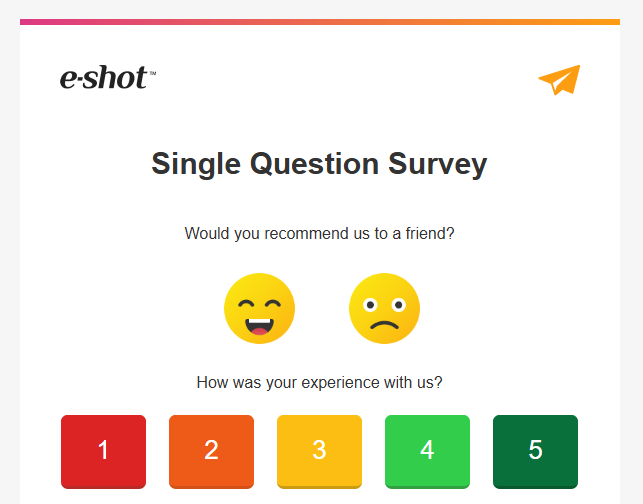 e-shot™

Single Question Survey

Would you recommend us to a friend?

How was your experience with us?

1

2

3

4

5